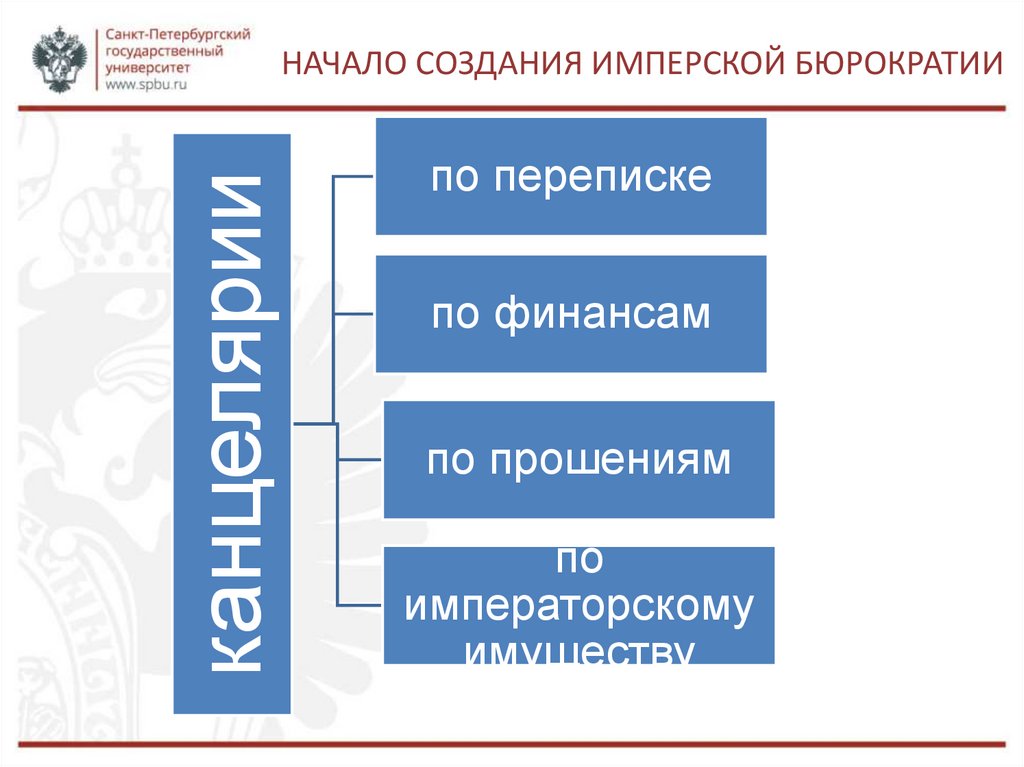 Санкт-Петербургский государственный университет www.spbu.ru

НАЧАЛО СОЗДАНИЯ ИМПЕРСКОЙ БЮРОКРАТИИ

канцелярии

по переписке

по финансам

по прошениям

по императорскому имуществу